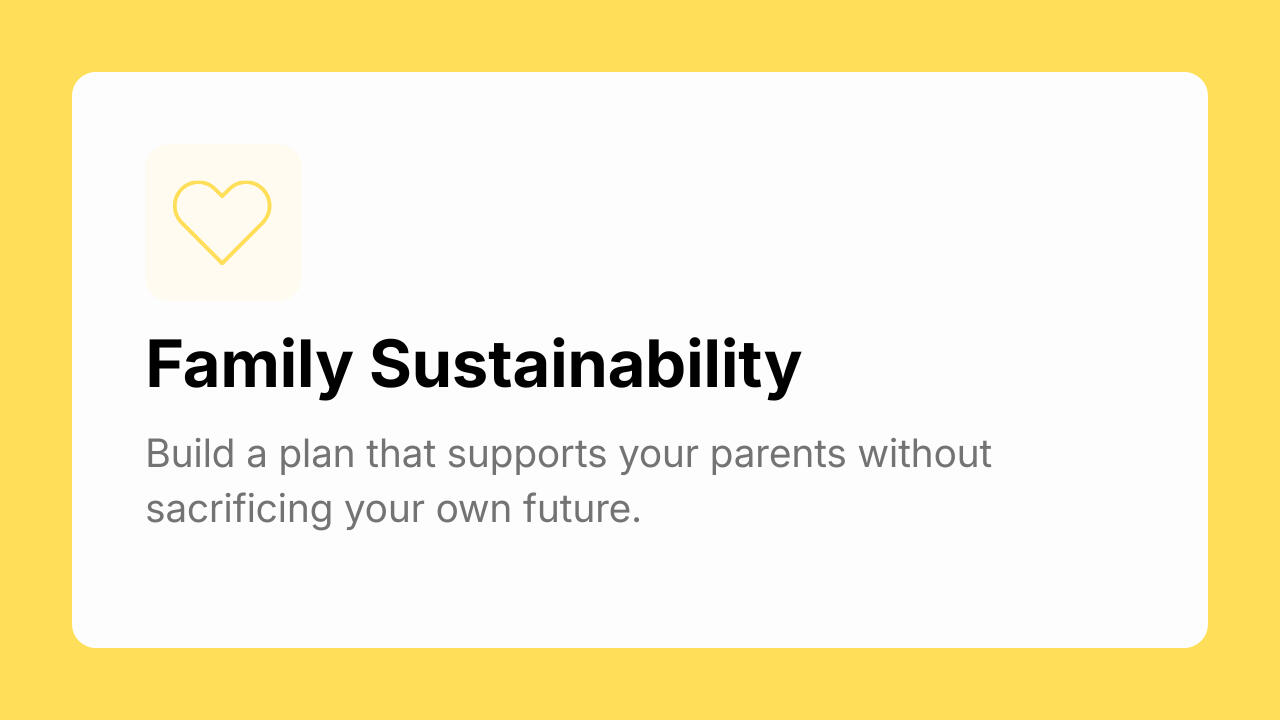 Family Sustainability

Build a plan that supports your parents without sacrificing your own future.